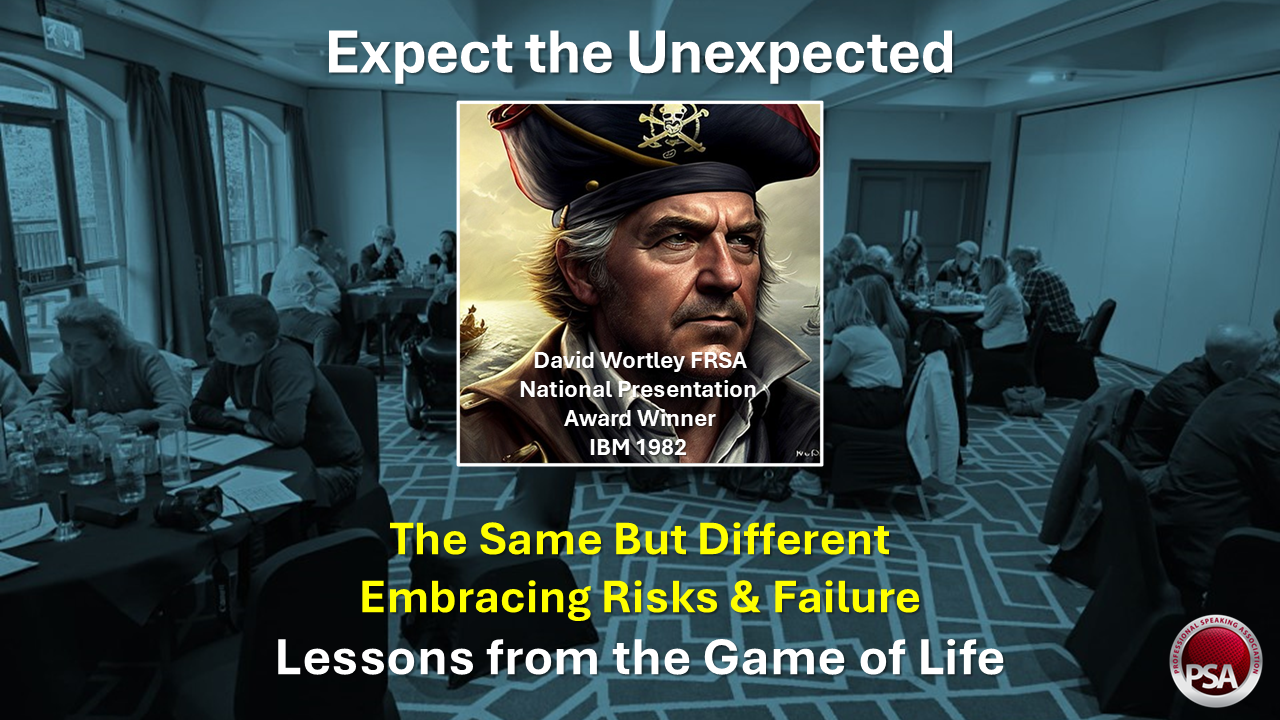 Expect the Unexpected

David Wortley FRSA
National Presentation
Award Winner
IBM 1982

The Same But Different
Embracing Risks & Failure
Lessons from the Game of Life

PROFESSIONAL SPEAKING ASSOCIATION
PSA